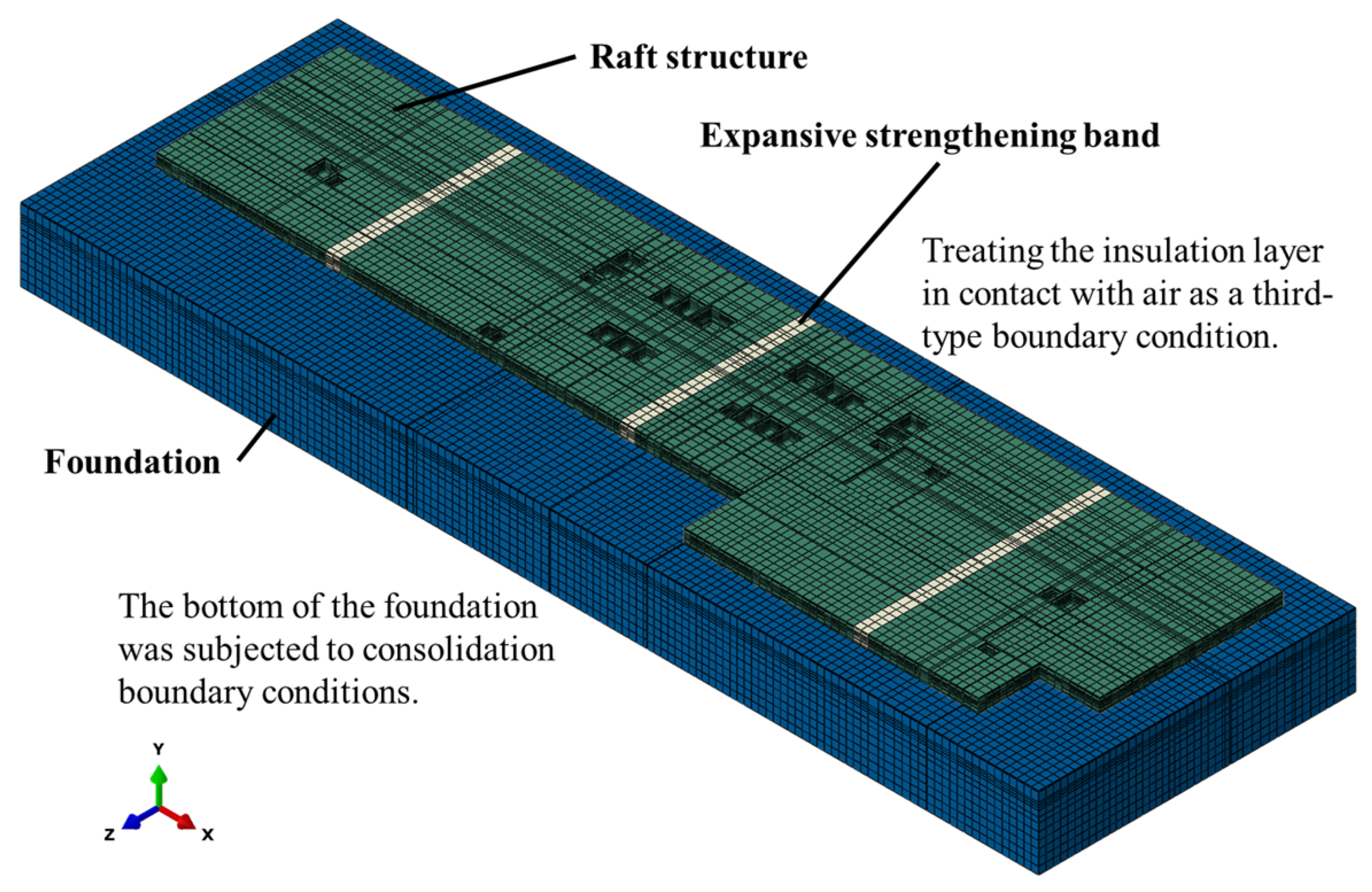 Raft structure

Expansive strengthening band

Treating the insulation layer in contact with air as a third-type boundary condition.

Foundation

The bottom of the foundation was subjected to consolidation boundary conditions.

Y

Z

X